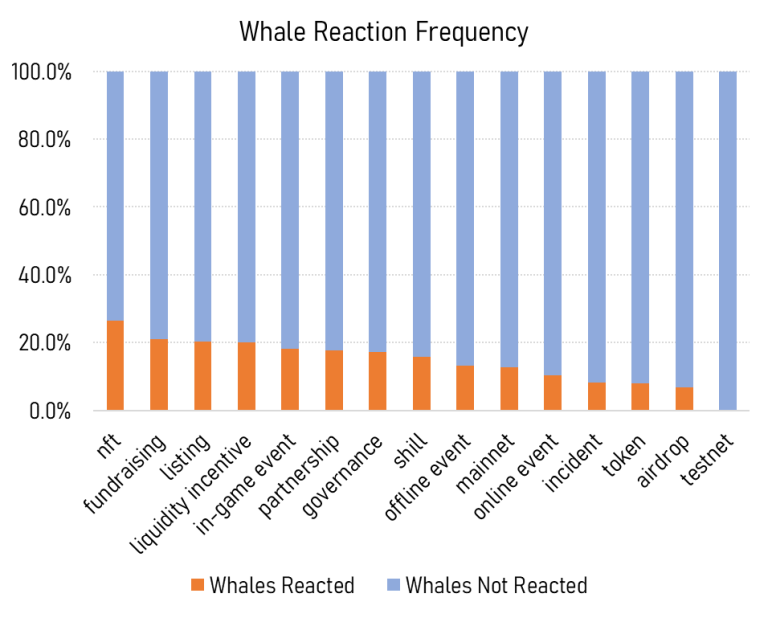 Whale Reaction Frequency

100.0%
80.0%
60.0%
40.0%
20.0%
0.0%

nft
fundraising
listing
liquidity incentive
in-game event
partnership
governance
shill
offline event
mainnet
online event
incident
token
airdrop
testnet

Whales Reacted
Whales Not Reacted